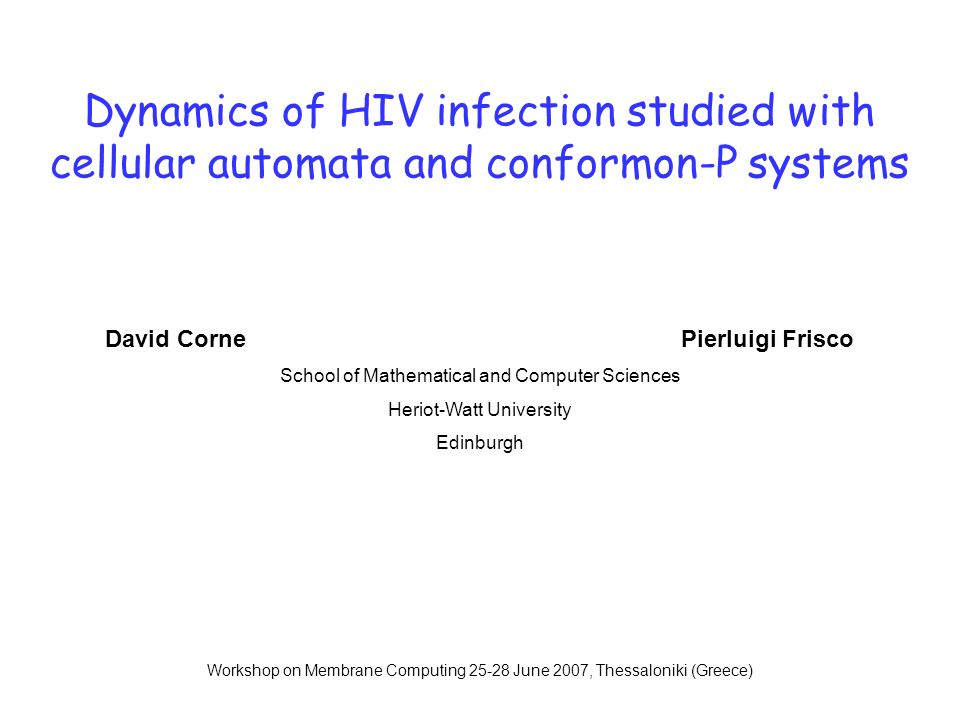 Dynamics of HIV infection studied with cellular automata and conformon-P systems

David Corne

Pierluigi Frisco

School of Mathematical and Computer Sciences

Heriot-Watt University

Edinburgh

Workshop on Membrane Computing 25-28 June 2007, Thessaloniki (Greece)